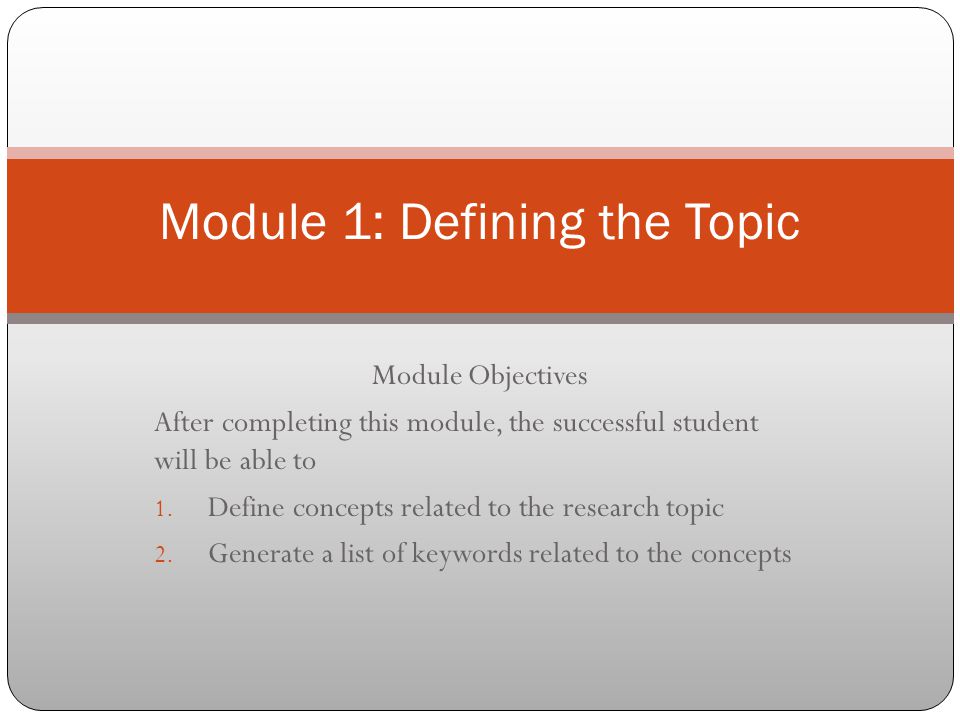 Module 1: Defining the Topic

Module Objectives

After completing this module, the successful student will be able to

1. Define concepts related to the research topic
2. Generate a list of keywords related to the concepts